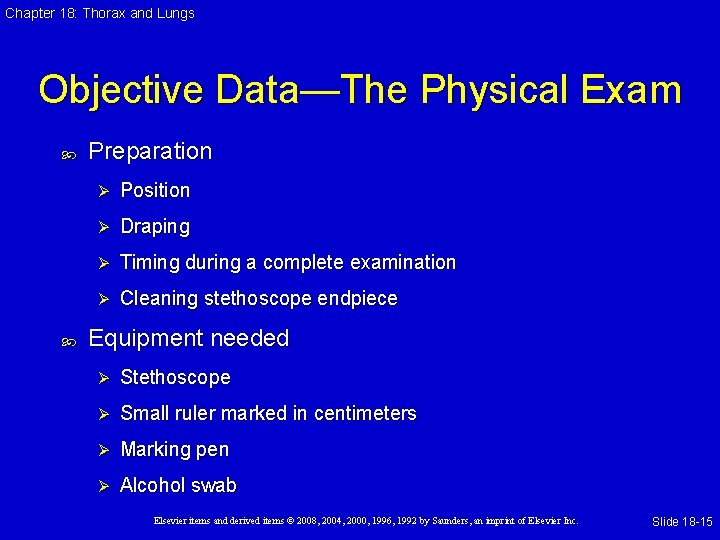 Chapter 18: Thorax and Lungs

Objective Data—The Physical Exam

Preparation

Position

Draping

Timing during a complete examination

Cleaning stethoscope endpiece

Equipment needed

Stethoscope

Small ruler marked in centimeters

Marking pen

Alcohol swab

Elsevier items and derived items © 2008, 2004, 2000, 1996, 1992 by Saunders, an imprint of Elsevier Inc.

Slide 18-15